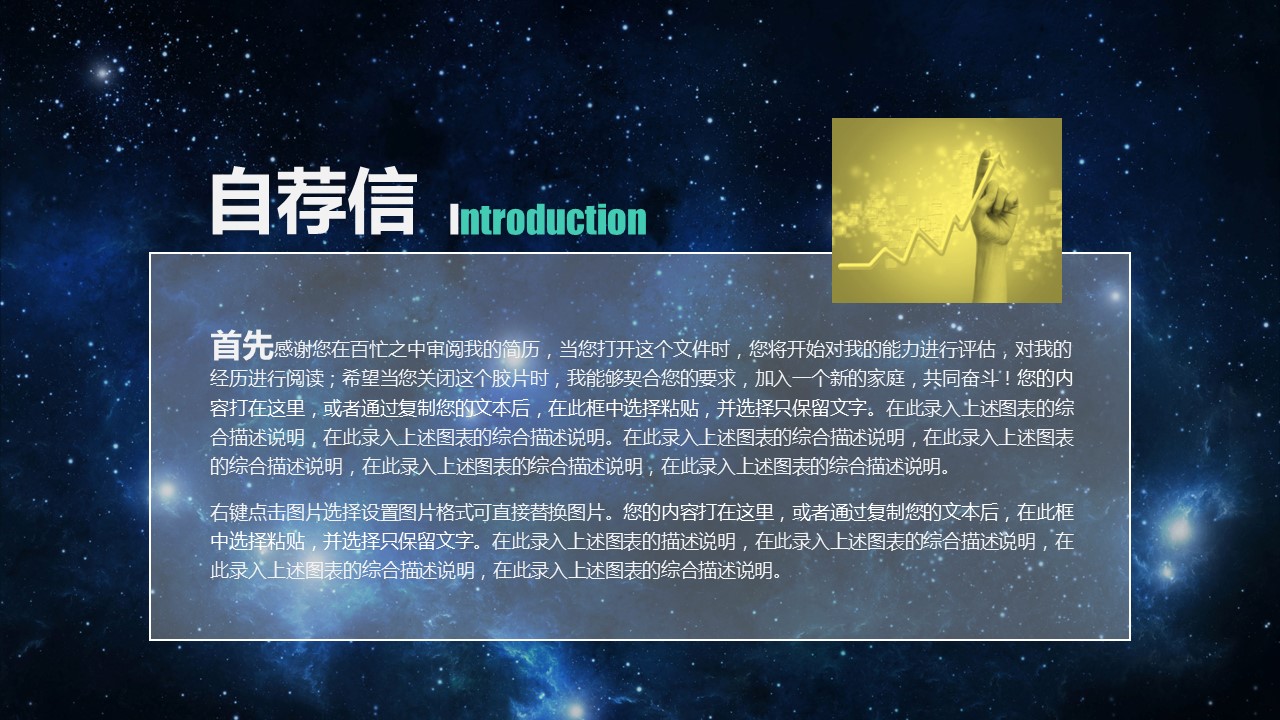 自荐信 Introduction

首先感谢您在百忙之中审阅我的简历，当您打开这个文件时，您将开始对我的能力进行评估，对我的经历进行阅读；希望当您关闭这个胶片时，我能够契合您的要求，加入一个新的家庭，共同奋斗！您的内容打在这里，或者通过复制您的文本后，在此框中选择粘贴，并选择只保留文字。在此录入上述图表的综合描述说明，在此录入上述图表的综合描述说明。在此录入上述图表的综合描述说明，在此录入上述图表的综合描述说明，在此录入上述图表的综合描述说明，在此录入上述图表的综合描述说明。

右键点击图片选择设置图片格式可直接替换图片。您的内容打在这里，或者通过复制您的文本后，在此框中选择粘贴，并选择只保留文字。在此录入上述图表的描述说明，在此录入上述图表的综合描述说明，在此录入上述图表的综合描述说明，在此录入上述图表的综合描述说明。